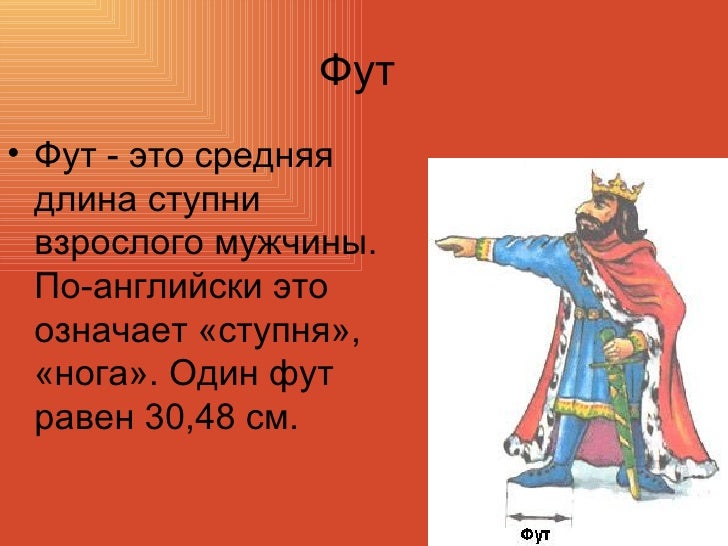 Фут

• Фут - это средняя длина ступни взрослого мужчины. По-английски это означает «ступня», «нога». Один фут равен 30,48 см.

Фут